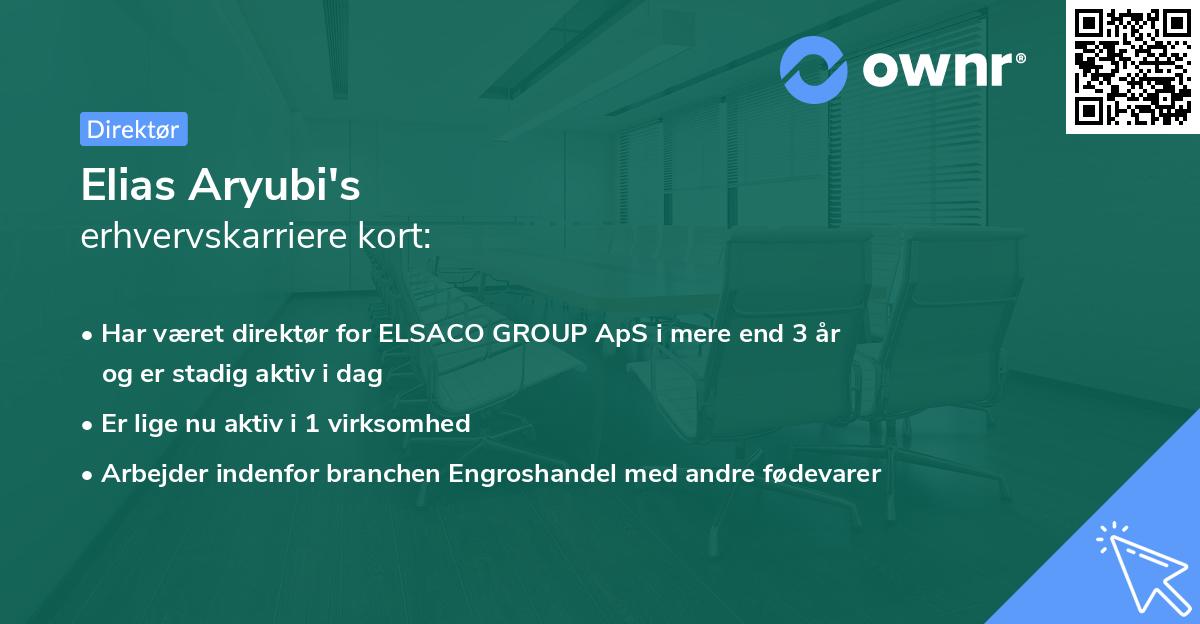 ownr®

Direktør

Elias Aryubi's
erhvervskarriere kort:

• Har været direktør for ELSACO GROUP ApS i mere end 3 år og er stadig aktiv i dag

• Er lige nu aktiv i 1 virksomhed

• Arbejder indenfor branchen Engroshandel med andre fødevarer